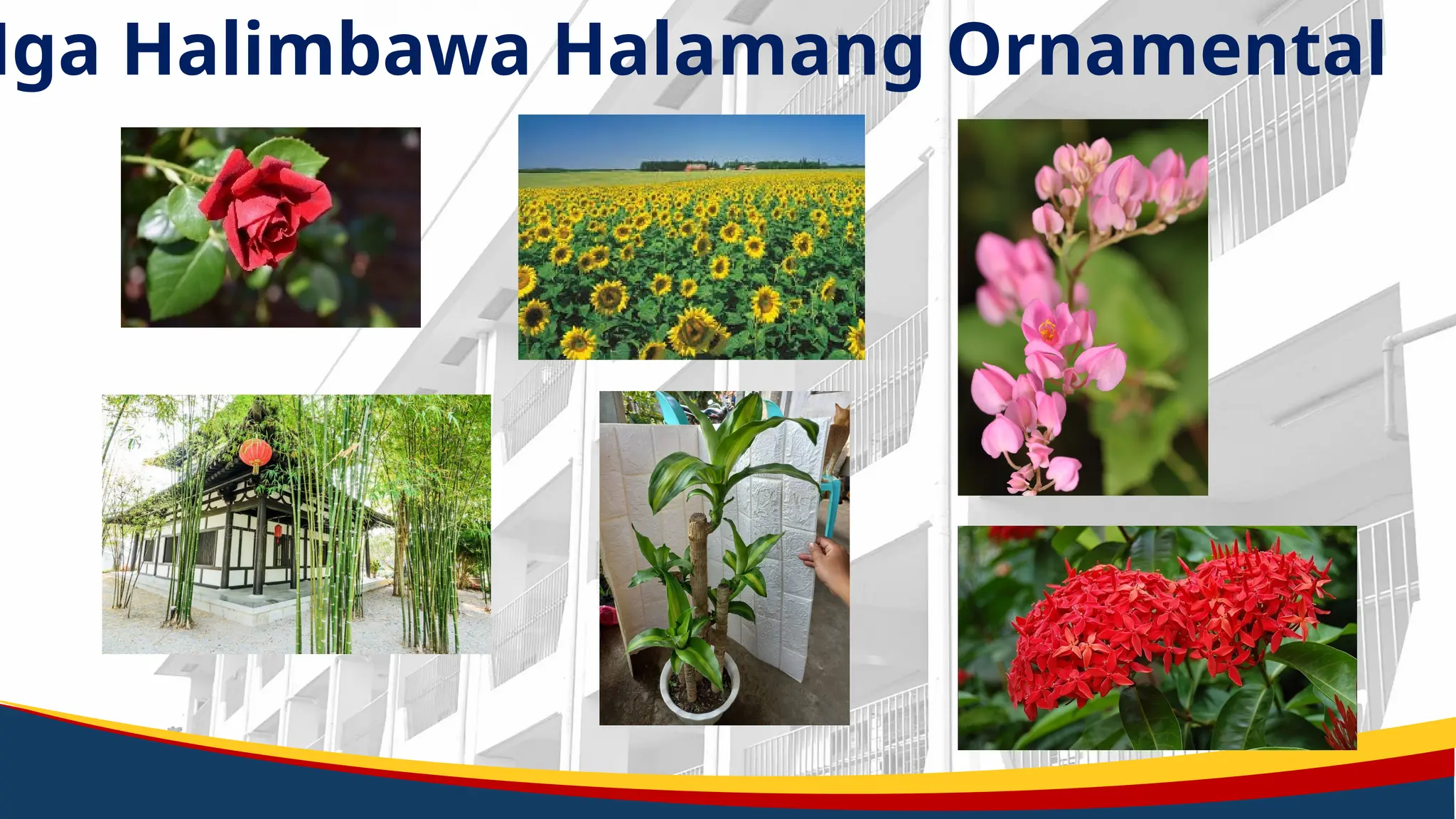 lga Halimbawa Halamang Ornamental